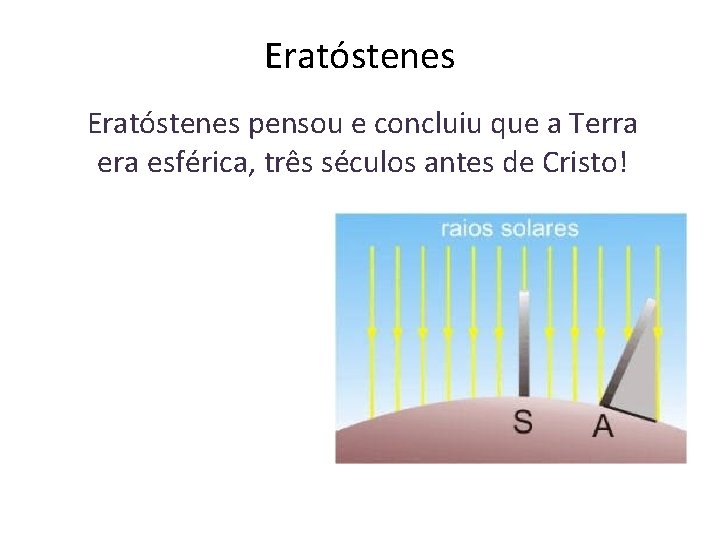 Eratóstenes

Eratóstenes pensou e concluiu que a Terra era esférica, três séculos antes de Cristo!

raios solares

S

A